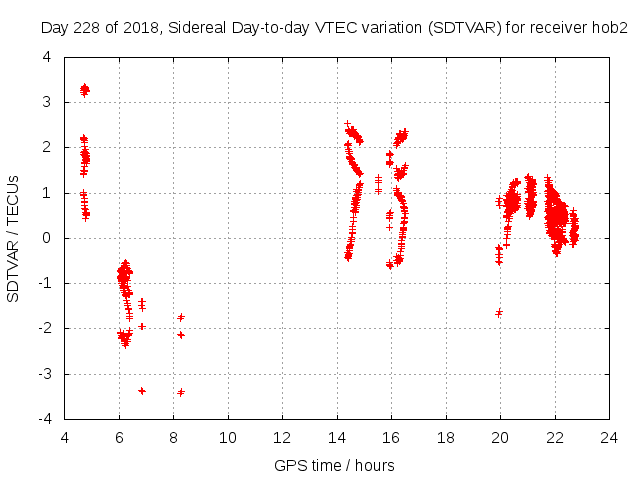 Day 228 of 2018, Sidereal Day-to-day VTEC variation (SDTVAR) for receiver hob2

SDTVAR / TECUs

4
3
2
1
0
-1
-2
-3
-4

4 6 8 10 12 14 16 18 20 22 24

GPS time / hours